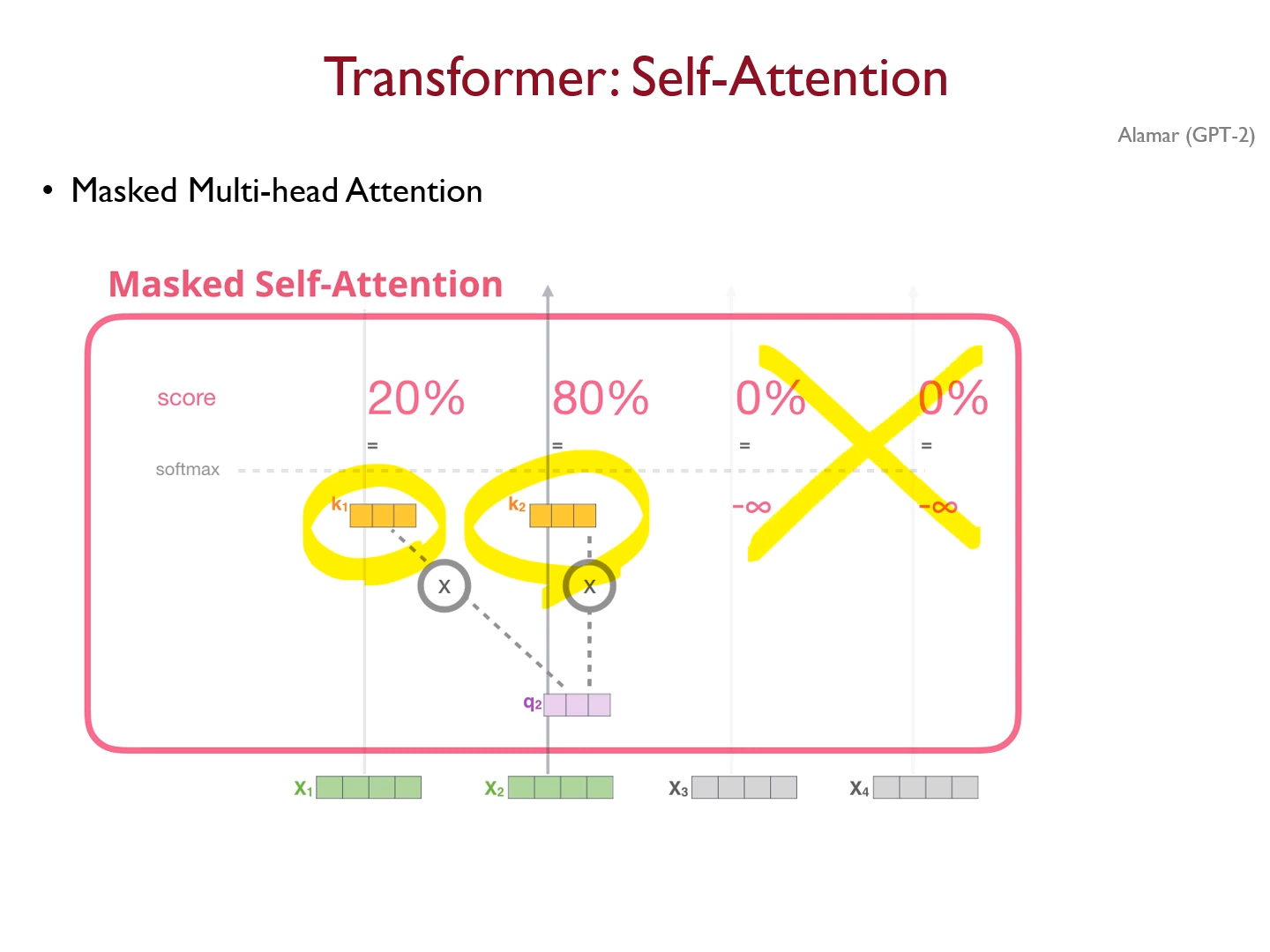 Transformer: Self-Attention

Alamar (GPT-2)

• Masked Multi-head Attention

Masked Self-Attention

score

20%

80%

0%

0%

=

=

=

=

softmax

$k_1$

$k_2$

$-\infty$

$-\infty$

x

x

$q_2$

$X_1$

$X_2$

$X_3$

$X_4$